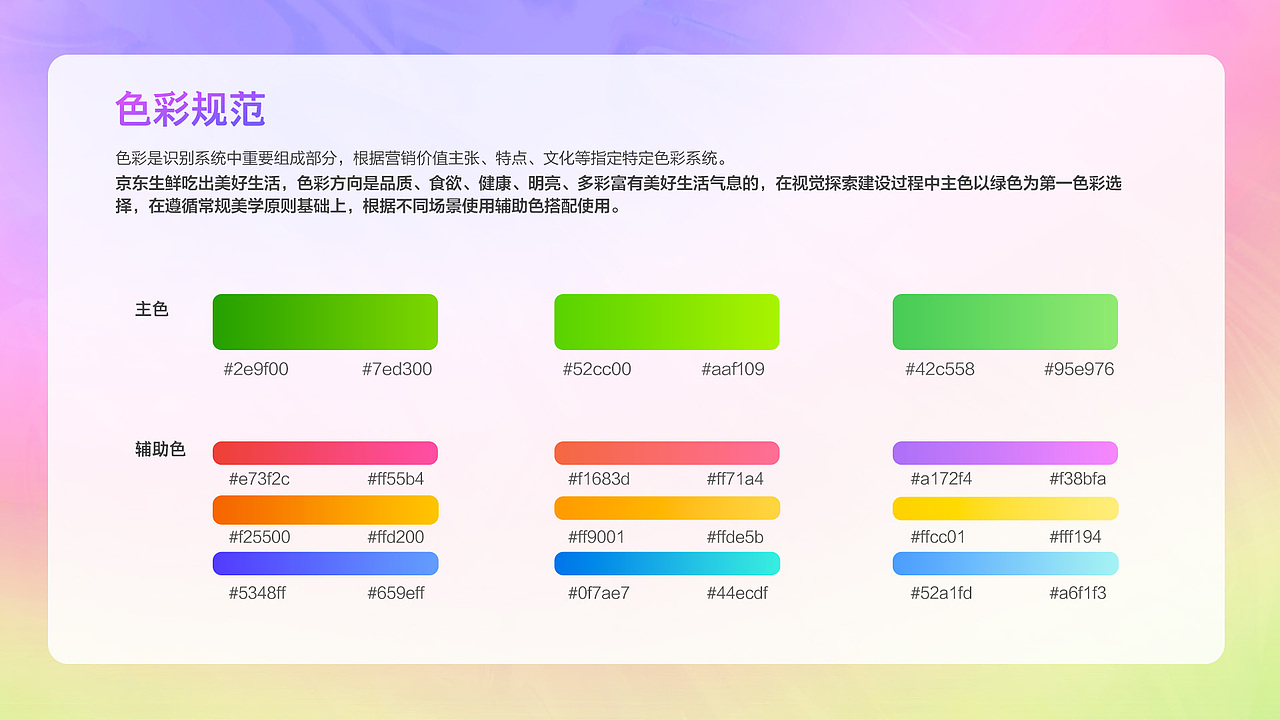 色彩规范

色彩是识别系统中重要组成部分，根据营销价值主张、特点、文化等指定特定色彩系统。
京东生鲜吃出美好生活，色彩方向是品质、食欲、健康、明亮、多彩富有美好生活气息的，在视觉探索建设过程中主色以绿色为第一色彩选择，在遵循常规美学原则基础上，根据不同场景使用辅助色搭配使用。

主色

#2e9f00 #7ed300
#52cc00 #aaf109
#42c558 #95e976

辅助色

#e73f2c #ff55b4
#f25500 #ffd200
#5348ff #659eff
#f1683d #ff71a4
#ff9001 #ffde5b
#0f7ae7 #44ecdf
#a172f4 #f38bfa
#ffcc01 #fff194
#52a1fd #a6f1f3